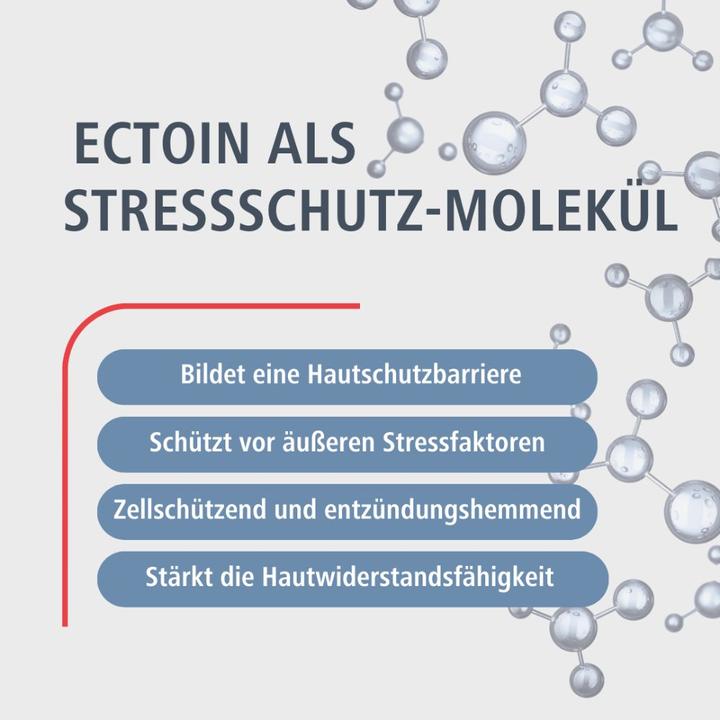 ECTOIN ALS STRESSSCHUTZ-MOLEKÜL

Bildet eine Hautschutzbarriere

Schützt vor äußeren Stressfaktoren

Zellschützend und entzündungshemmend

Stärkt die Hautwiderstandsfähigkeit